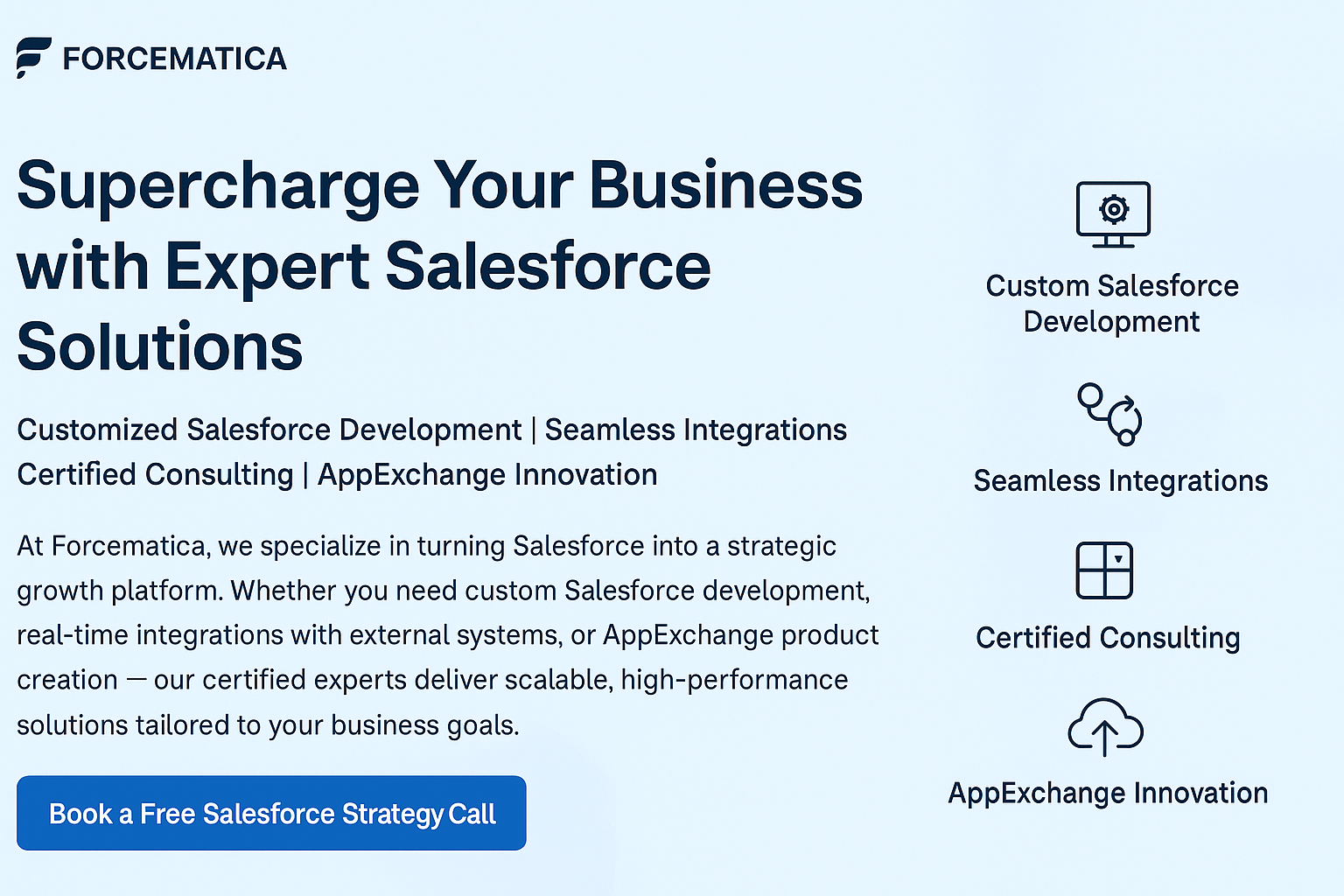 FORCEMATICA

Supercharge Your Business with Expert Salesforce Solutions

Customized Salesforce Development | Seamless Integrations
Certified Consulting | AppExchange Innovation

At Forcematica, we specialize in turning Salesforce into a strategic growth platform. Whether you need custom Salesforce development, real-time integrations with external systems, or AppExchange product creation — our certified experts deliver scalable, high-performance solutions tailored to your business goals.

Book a Free Salesforce Strategy Call

Custom Salesforce Development

Seamless Integrations

Certified Consulting

AppExchange Innovation